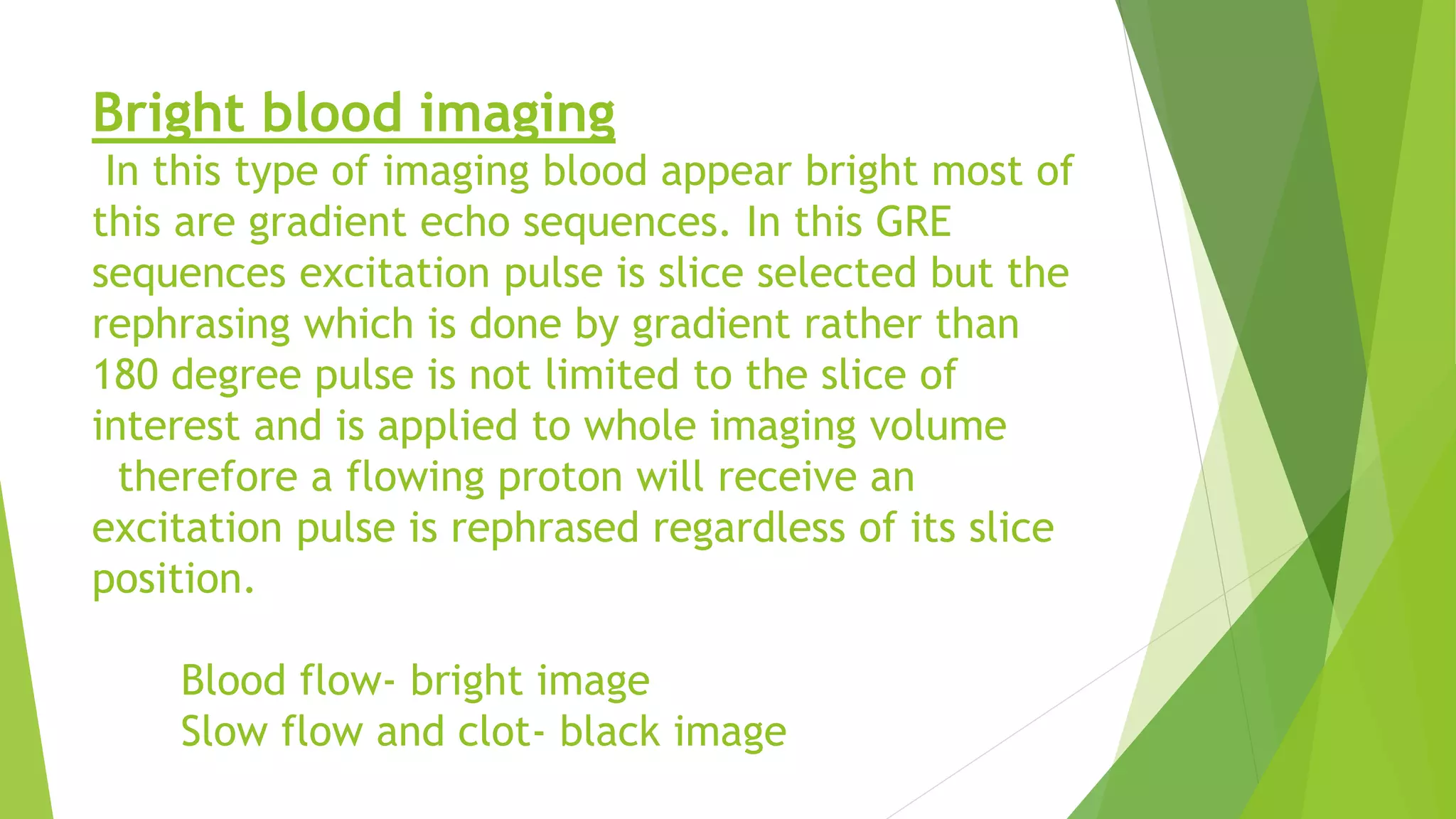 Bright blood imaging

In this type of imaging blood appear bright most of this are gradient echo sequences. In this GRE sequences excitation pulse is slice selected but the rephrasing which is done by gradient rather than 180 degree pulse is not limited to the slice of interest and is applied to whole imaging volume therefore a flowing proton will receive an excitation pulse is rephrased regardless of its slice position.

Blood flow- bright image
Slow flow and clot- black image